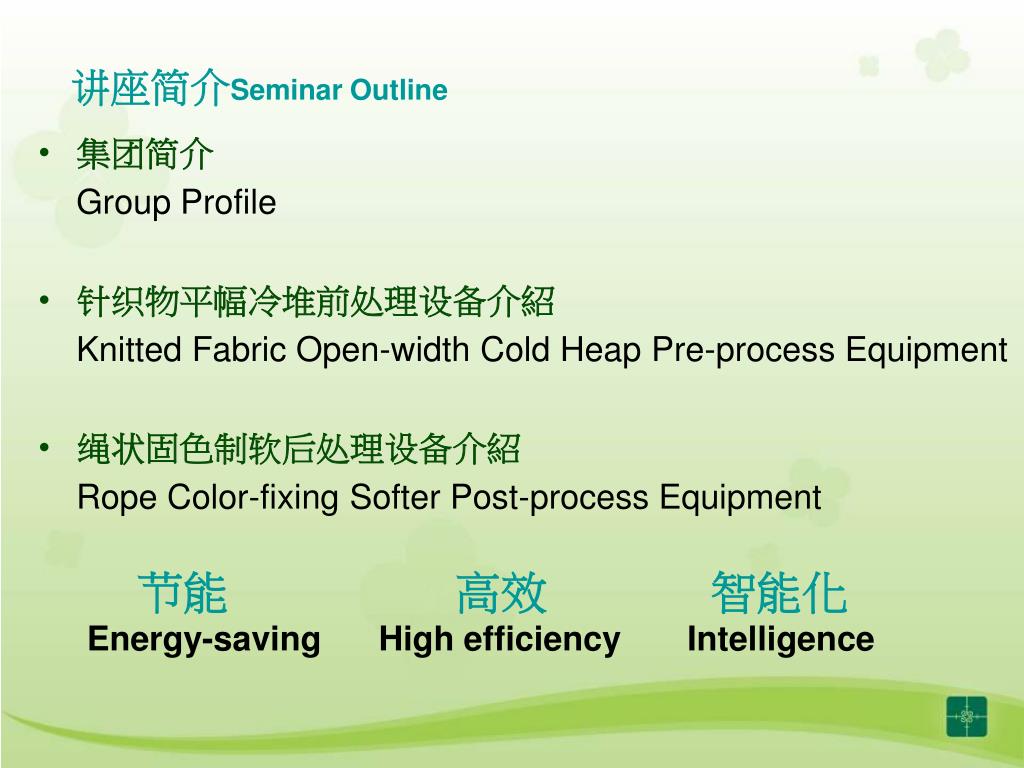 讲座简介Seminar Outline

• 集团简介
Group Profile

• 针织物平幅冷堆前处理设备介紹
Knitted Fabric Open-width Cold Heap Pre-process Equipment

• 绳状固色制软后处理设备介紹
Rope Color-fixing Softer Post-process Equipment

节能
Energy-saving

高效
High efficiency

智能化
Intelligence